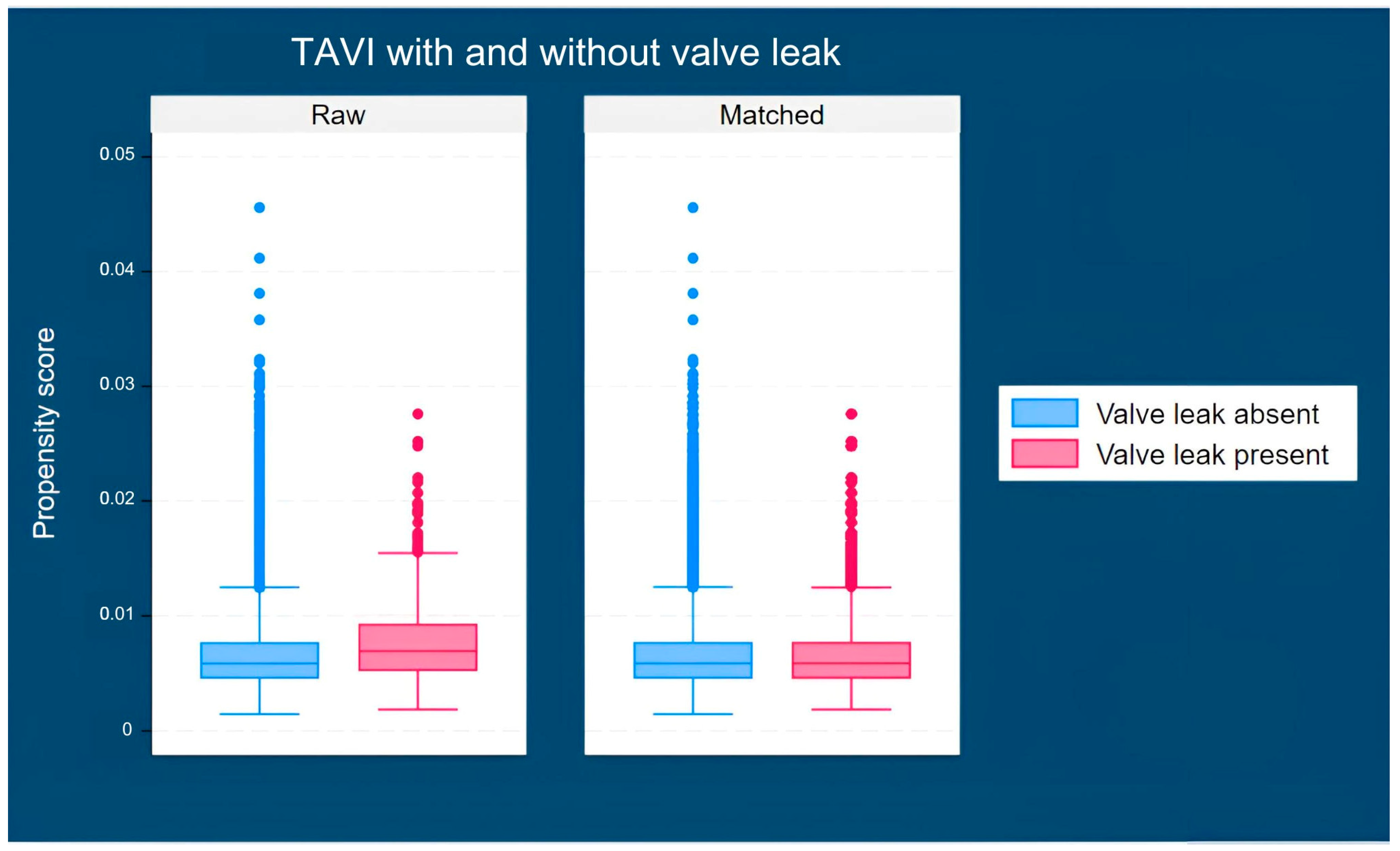 TAVI with and without valve leak

Raw

Matched

Propensity score

0.05
0.04
0.03
0.02
0.01
0

Valve leak absent
Valve leak present